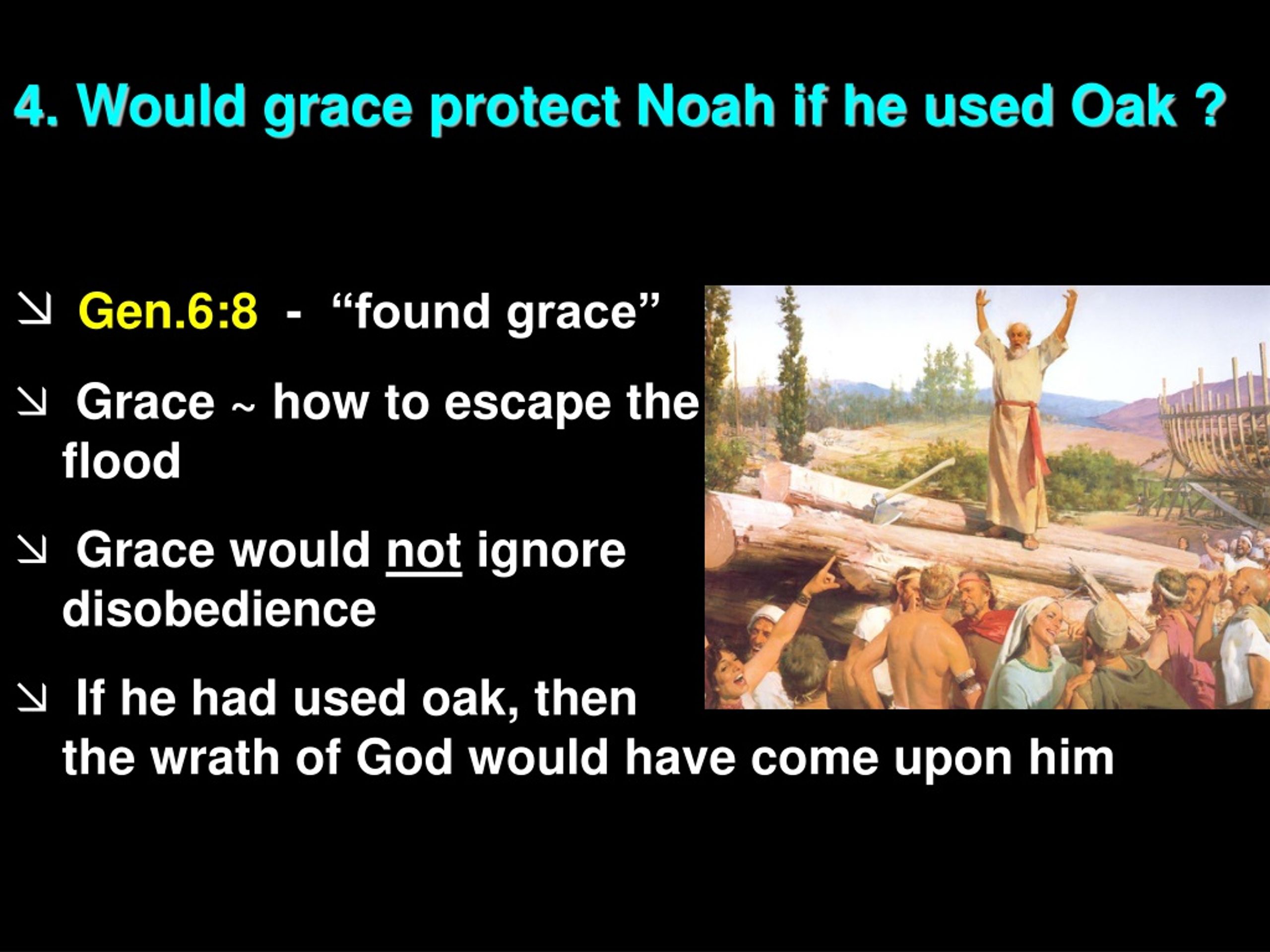 4. Would grace protect Noah if he used Oak ?

↘ Gen.6:8 - “found grace”

↘ Grace ~ how to escape the flood

↘ Grace would not ignore disobedience

↘ If he had used oak, then the wrath of God would have come upon him